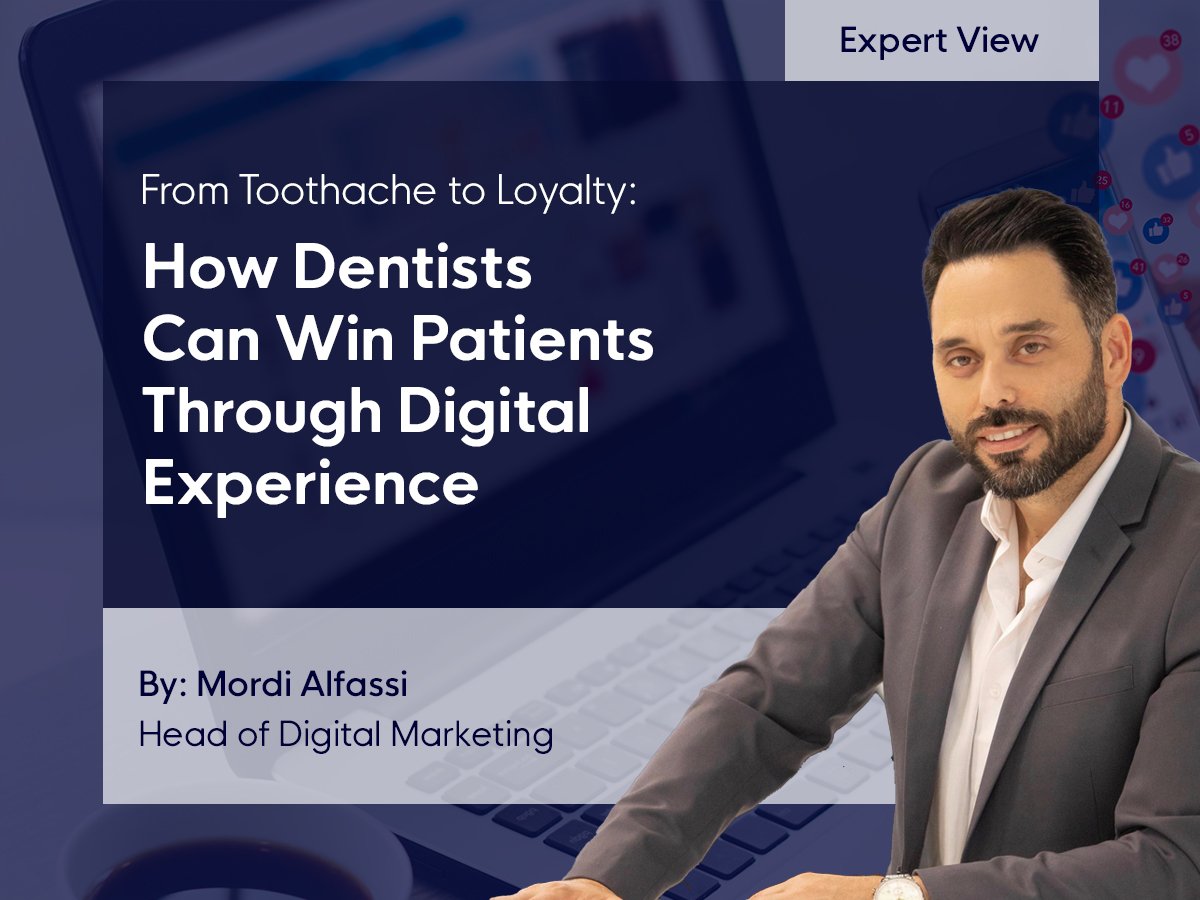 Expert View

From Toothache to Loyalty:

How Dentists Can Win Patients Through Digital Experience

By: Mordi Alfassi
Head of Digital Marketing